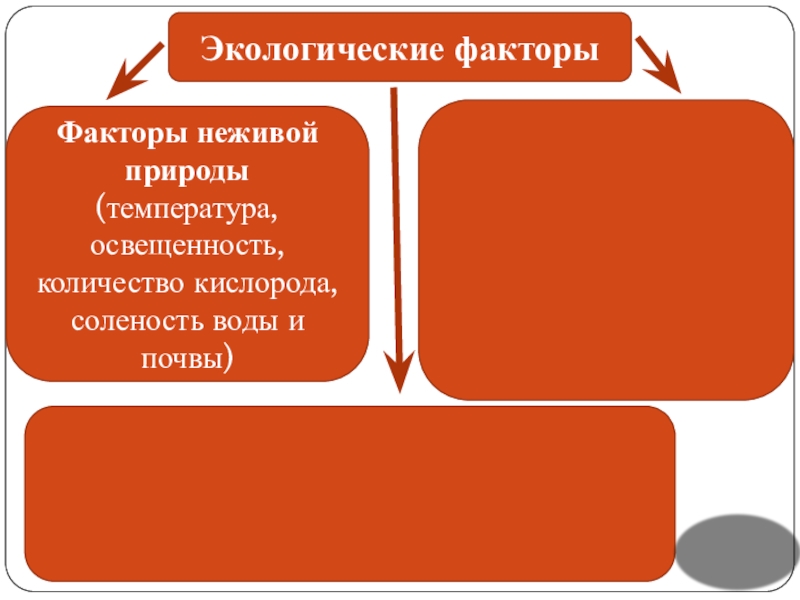 Экологические факторы

Факторы неживой природы (температура, освещенность, количество кислорода, соленость воды и почвы)